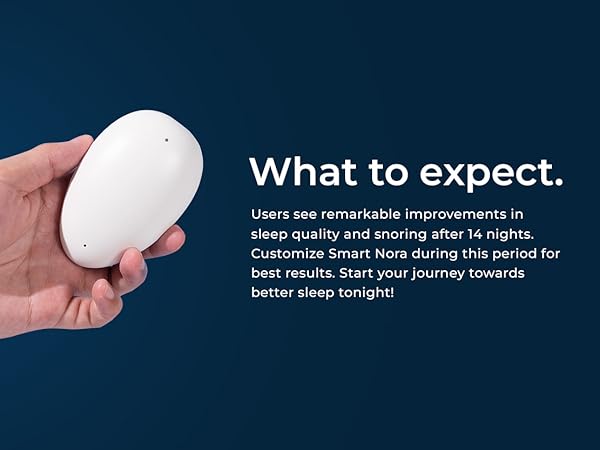 What to expect.

Users see remarkable improvements in sleep quality and snoring after 14 nights. Customize Smart Nora during this period for best results. Start your journey towards better sleep tonight!